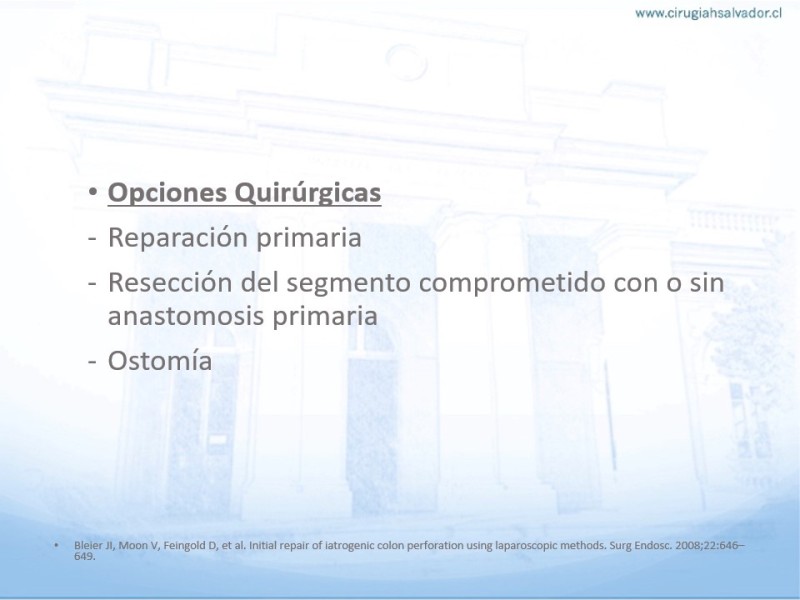 www.cirugiahsalvador.cl

• Opciones Quirúrgicas
- Reparación primaria
- Resección del segmento comprometido con o sin anastomosis primaria
- Ostomía

• Bleier JI, Moon V, Feingold D, et al. Initial repair of iatrogenic colon perforation using laparoscopic methods. Surg Endosc. 2008;22:646–649.